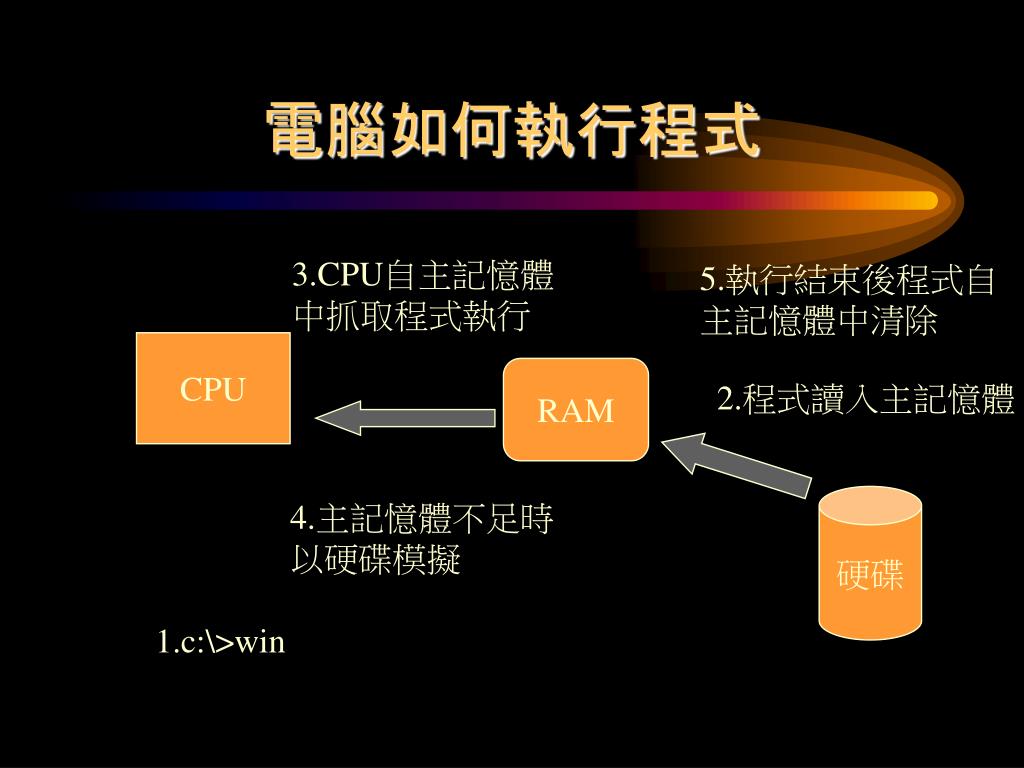 電腦如何執行程式

3.CPU自主記憶體中抓取程式執行

5.執行結束後程式自主記憶體中清除

CPU

RAM

2.程式讀入主記憶體

4.主記憶體不足時以硬碟模擬

硬碟

1.c:\>win